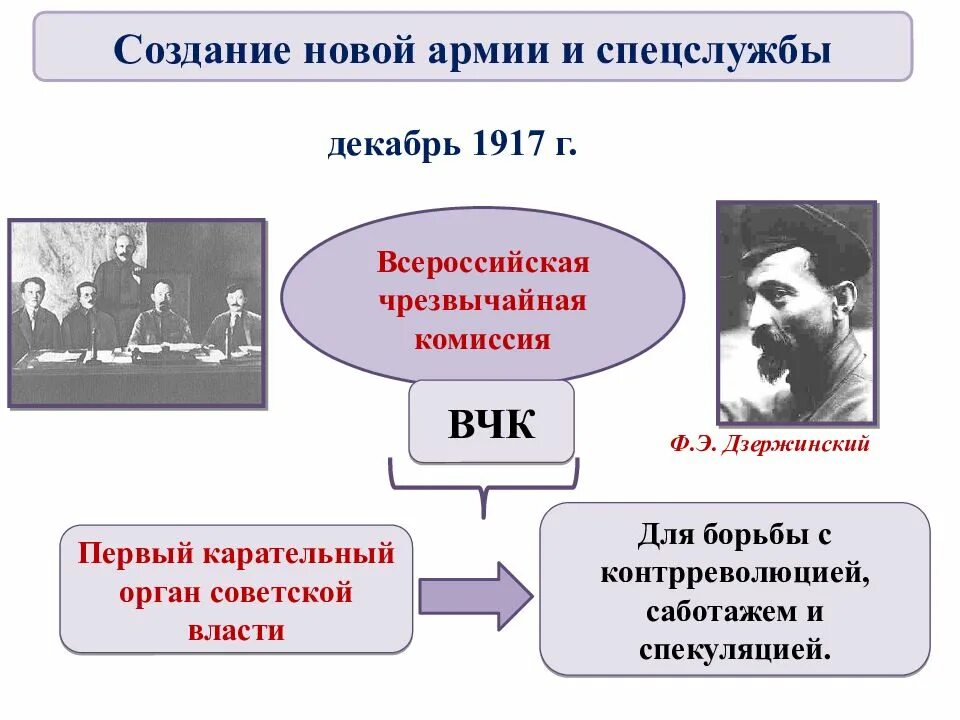 Создание новой армии и спецслужбы

декабрь 1917 г.

Всероссийская чрезвычайная комиссия

ВЧК

Ф.Э. Дзержинский

Первый карательный орган советской власти

Для борьбы с контрреволюцией, саботажем и спекуляцией.